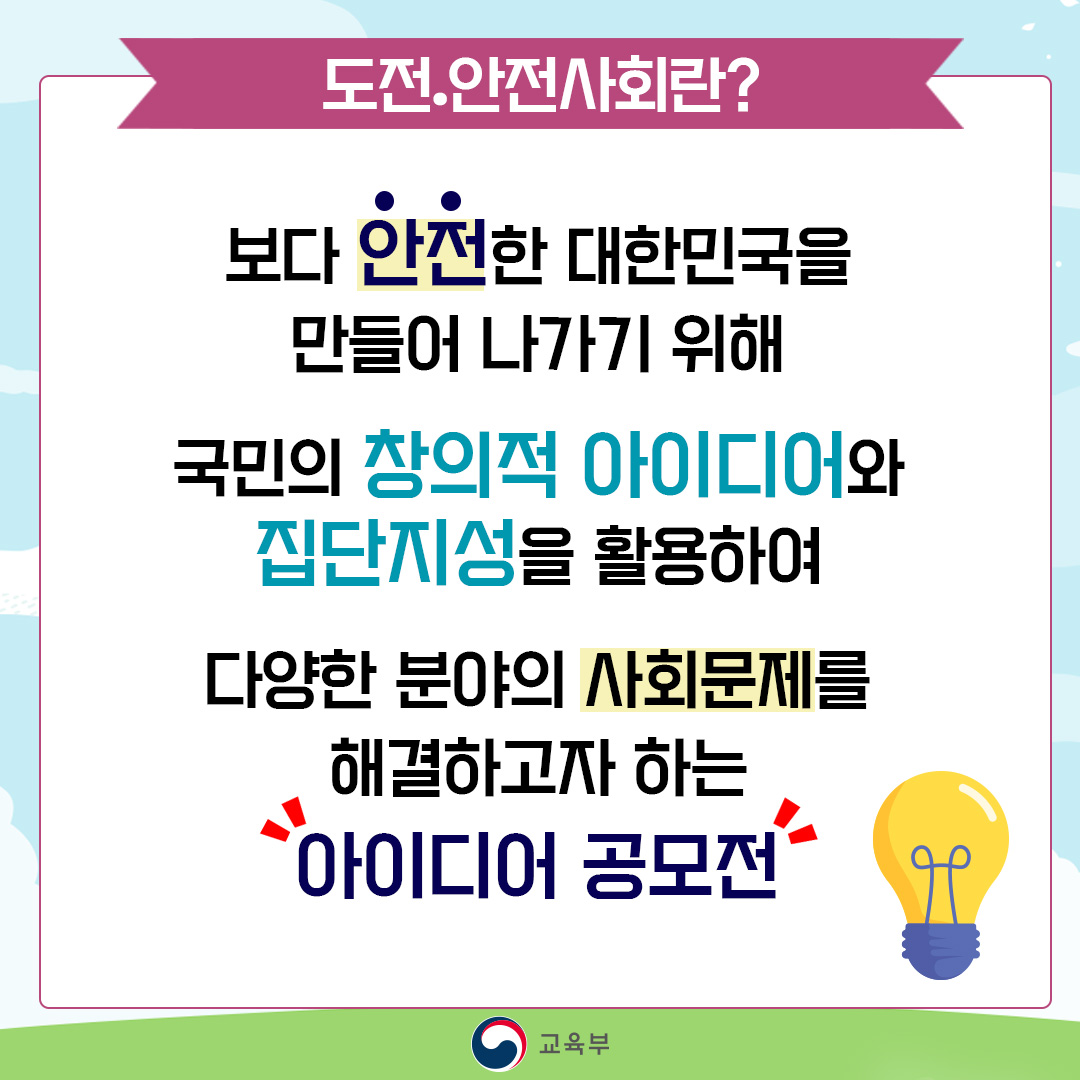 도전.안전사회란?

보다 안전한 대한민국을 만들어 나가기 위해

국민의 창의적 아이디어와 집단지성을 활용하여

다양한 분야의 사회문제를 해결하고자 하는 아이디어 공모전

교육부